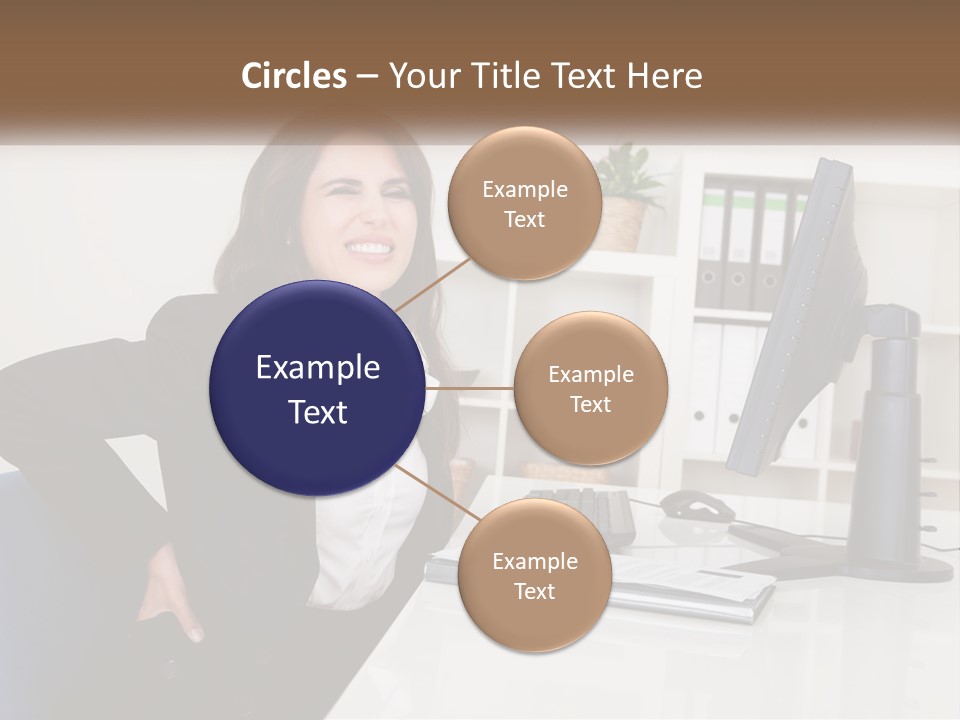 Circles – Your Title Text Here

Example Text

Example Text

Example Text

Example Text